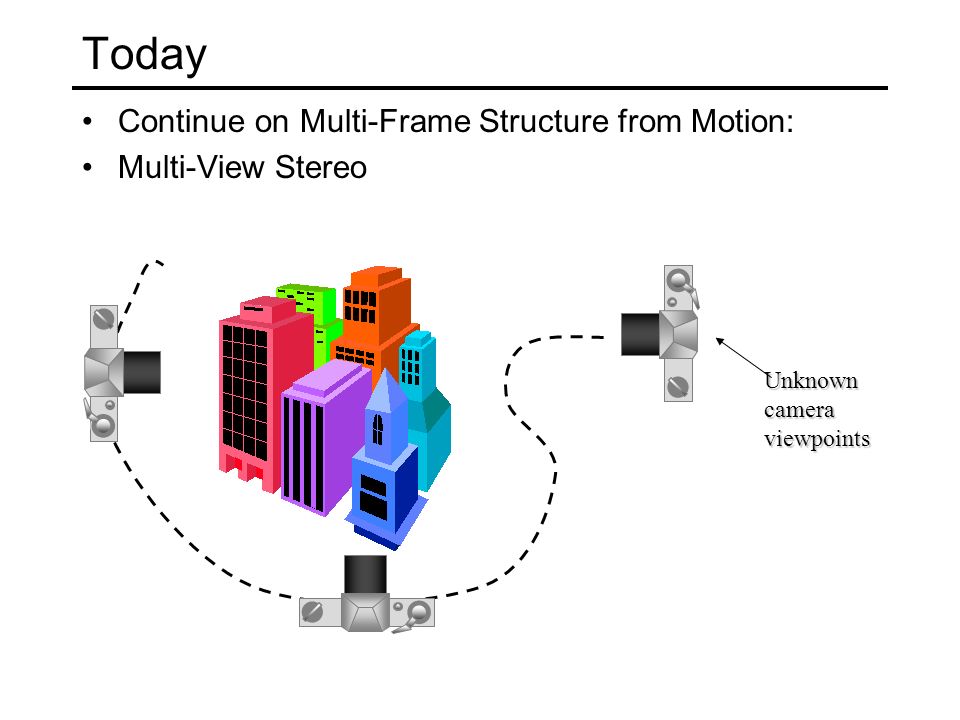 Today

• Continue on Multi-Frame Structure from Motion:
• Multi-View Stereo

Unknown camera viewpoints